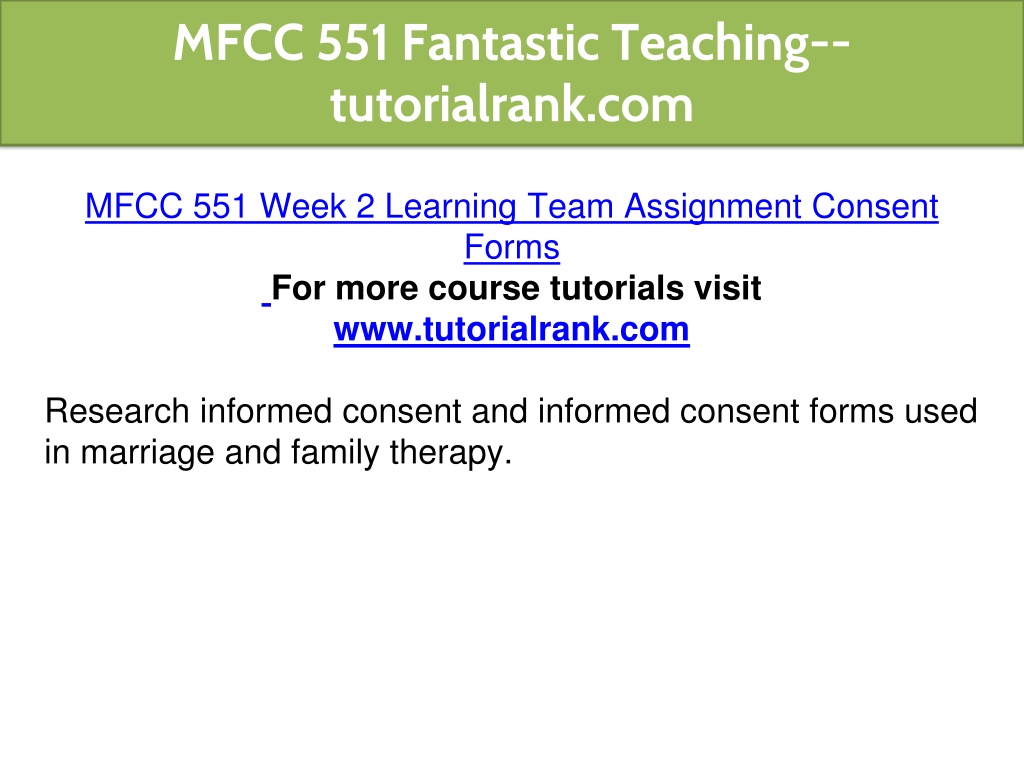 MFCC 551 Fantastic Teaching--tutorialrank.com

MFCC 551 Week 2 Learning Team Assignment Consent Forms
For more course tutorials visit
www.tutorialrank.com

Research informed consent and informed consent forms used in marriage and family therapy.